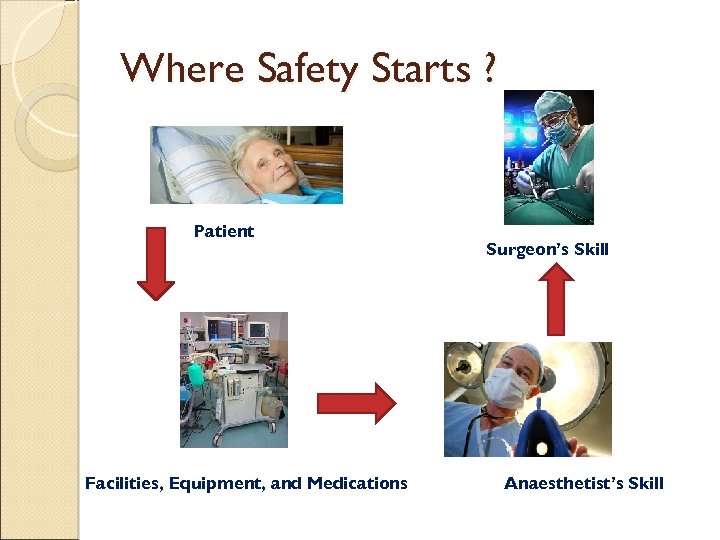 Where Safety Starts ?

Patient

Surgeon's Skill

Facilities, Equipment, and Medications

Anaesthetist's Skill